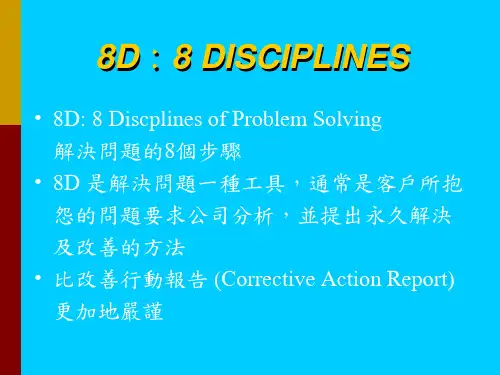 8D：8 DISCIPLINES

• 8D: 8 Discplines of Problem Solving 解決問題的8個步驟

• 8D 是解決問題一種工具，通常是客戶所抱怨的問題要求公司分析，並提出永久解決及改善的方法

• 比改善行動報告 (Corrective Action Report) 更加地嚴謹